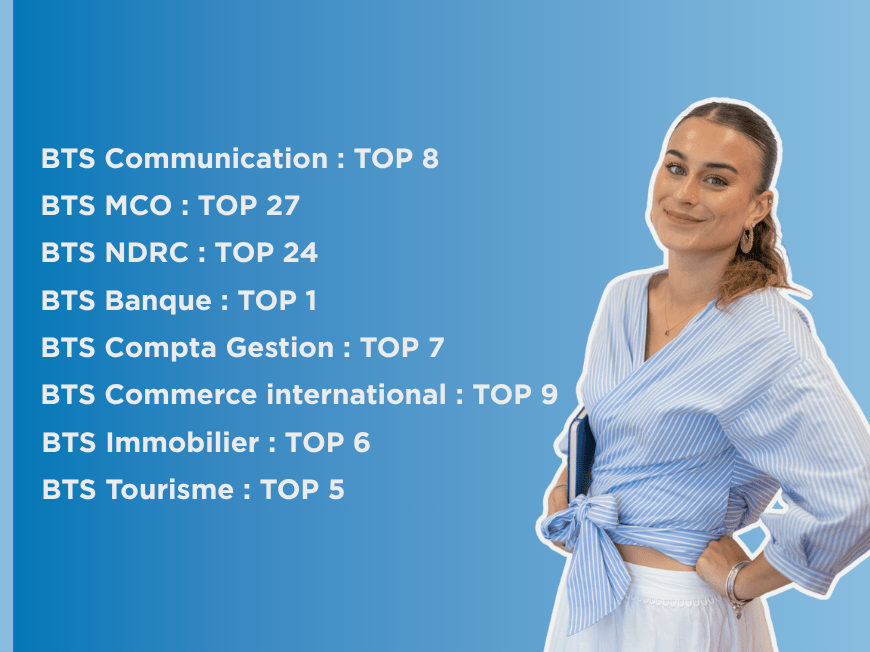 BTS Communication : TOP 8
BTS MCO : TOP 27
BTS NDRC : TOP 24
BTS Banque : TOP 1
BTS Compta Gestion : TOP 7
BTS Commerce international : TOP 9
BTS Immobilier : TOP 6
BTS Tourisme : TOP 5